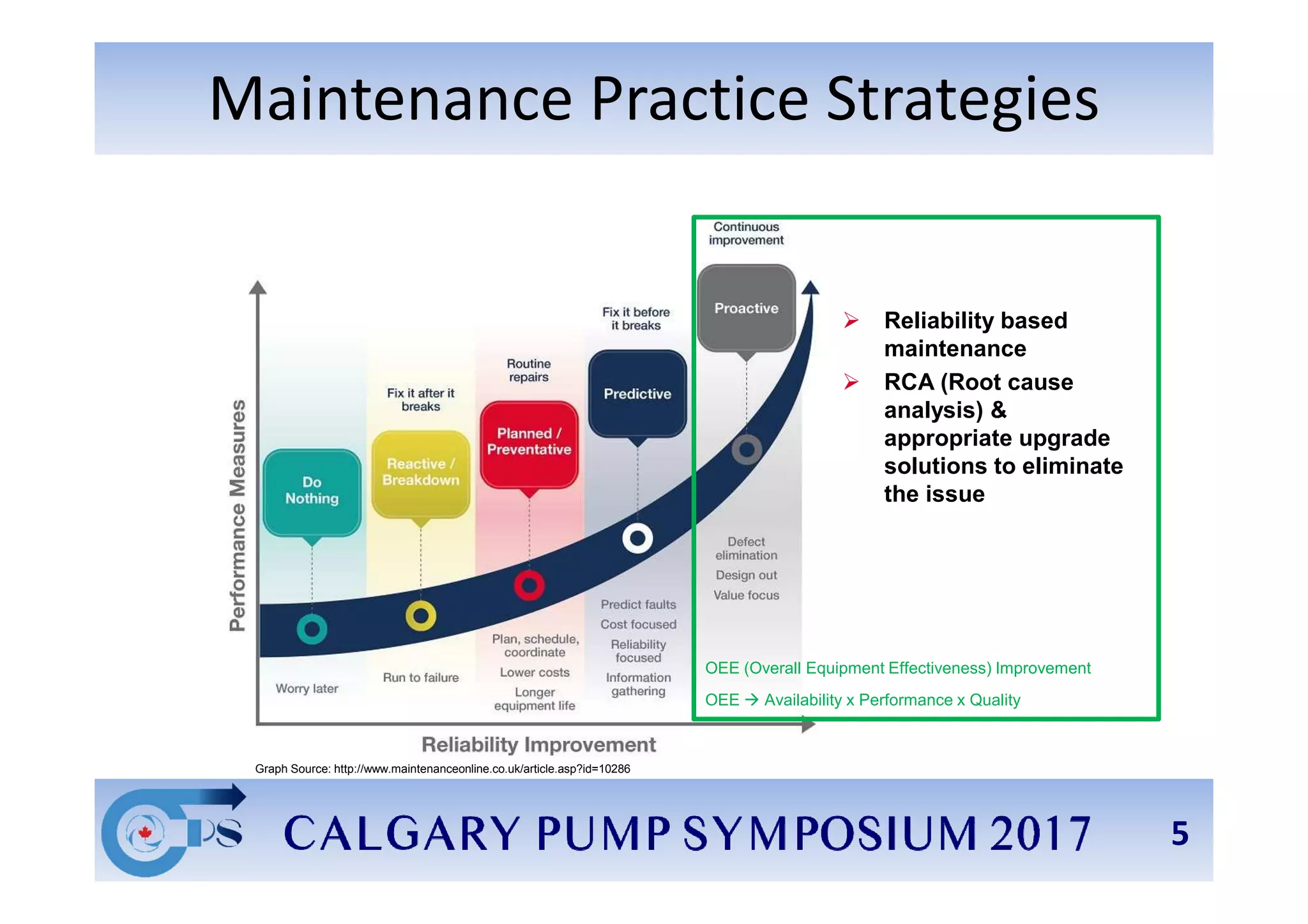 Maintenance Practice Strategies

Performance Measures

Do Nothing

Worry later

Fix it after it breaks

Reactive / Breakdown

Run to failure

Routine repairs

Planned / Preventative

Plan, schedule, coordinate

Lower costs

Longer equipment life

Fix it before it breaks

Predictive

Predict faults

Cost focused

Reliability focused

Information gathering

Continuous improvement

Proactive

Defect elimination

Design out

Value focus

Reliability Improvement

➢ Reliability based maintenance

➢ RCA (Root cause analysis) & appropriate upgrade solutions to eliminate the issue

OEE (Overall Equipment Effectiveness) Improvement

OEE → Availability x Performance x Quality

Graph Source: http://www.maintenanceonline.co.uk/article.asp?id=10286

CPS

CALGARY PUMP SYMPOSIUM 2017

5